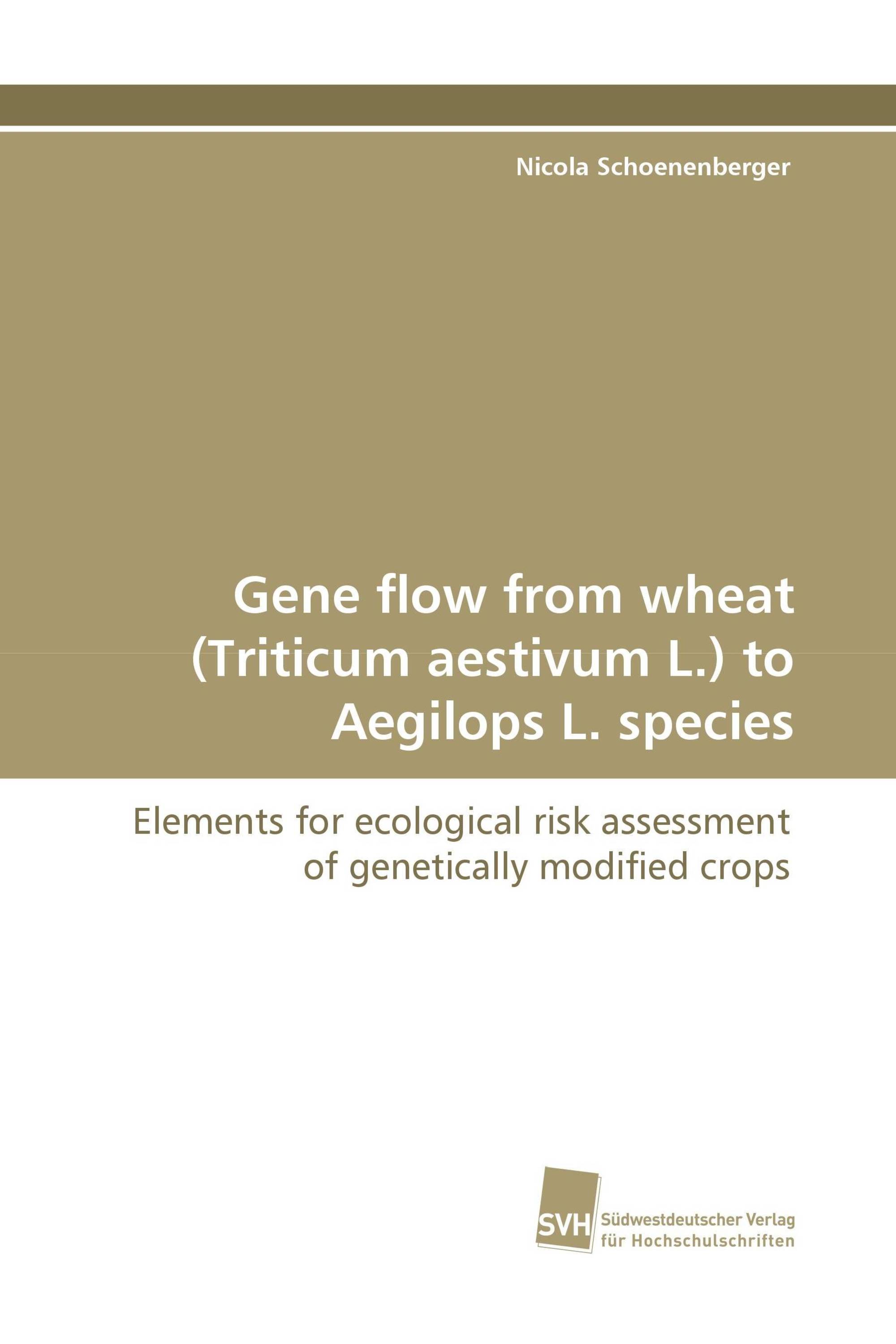 Nicola Schoenenberger

Gene flow from wheat (Triticum aestivum L.) to Aegilops L. species

Elements for ecological risk assessment of genetically modified crops

SVH Südwestdeutscher Verlag für Hochschulschriften